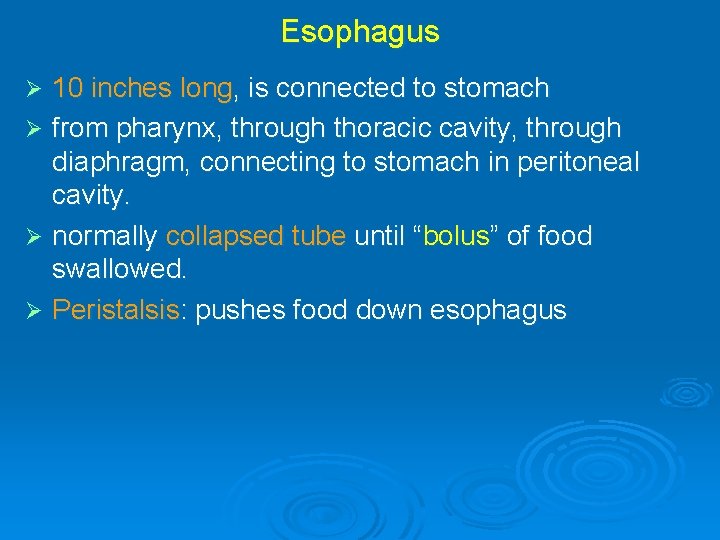 Esophagus

➢ 10 inches long, is connected to stomach

➢ from pharynx, through thoracic cavity, through diaphragm, connecting to stomach in peritoneal cavity.

➢ normally collapsed tube until “bolus” of food swallowed.

➢ Peristalsis: pushes food down esophagus